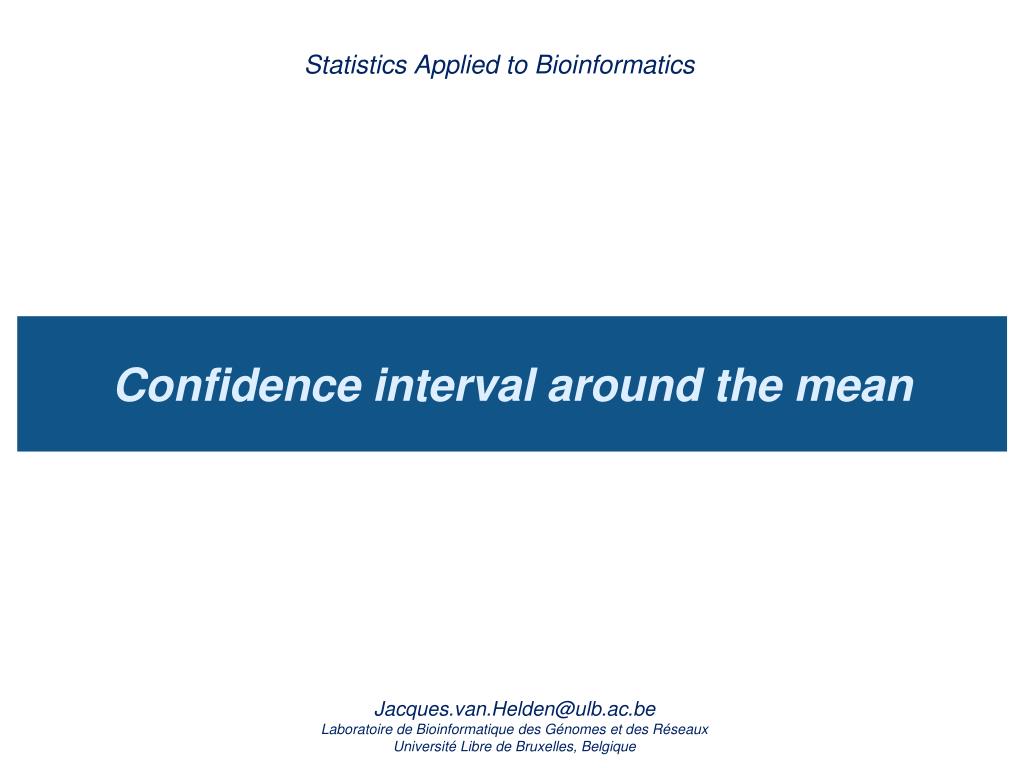 Statistics Applied to Bioinformatics

Confidence interval around the mean

Jacques.van.Helden@ulb.ac.be
Laboratoire de Bioinformatique des Génomes et des Réseaux
Université Libre de Bruxelles, Belgique